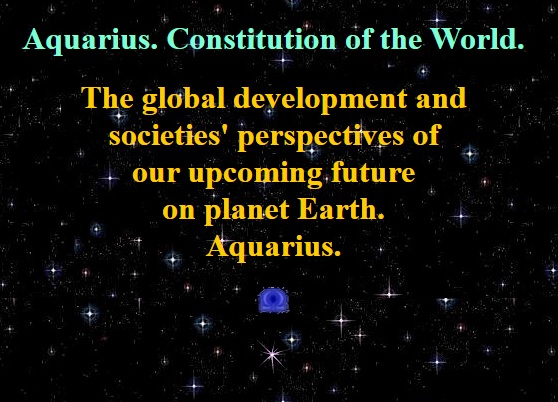 Aquarius. Constitution of the World.

The global development and societies' perspectives of our upcoming future on planet Earth. Aquarius.